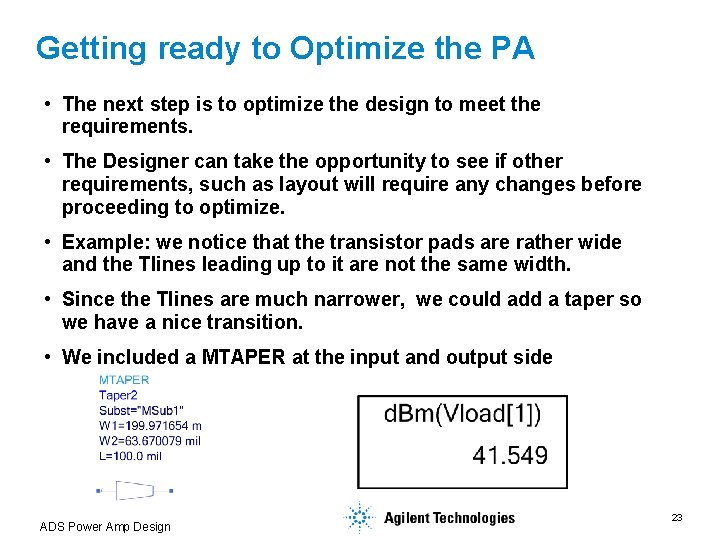 Getting ready to Optimize the PA

• The next step is to optimize the design to meet the requirements.

• The Designer can take the opportunity to see if other requirements, such as layout will require any changes before proceeding to optimize.

• Example: we notice that the transistor pads are rather wide and the Tlines leading up to it are not the same width.

• Since the Tlines are much narrower, we could add a taper so we have a nice transition.

• We included a MTAPER at the input and output side

MTAPER
Taper2
Subst="MSub1"
W1=199.971654 m
W2=63.670079 mil
L=100.0 mil

dBm(Vload[1])
41.549

ADS Power Amp Design

Agilent Technologies

23